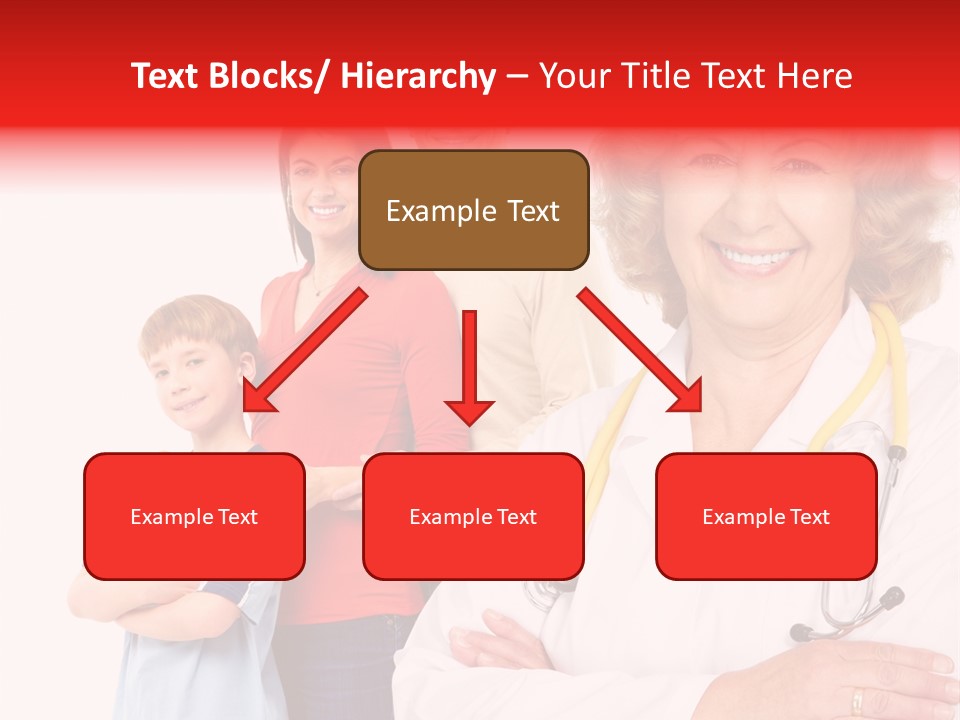 Text Blocks/ Hierarchy – Your Title Text Here

Example Text

Example Text

Example Text

Example Text